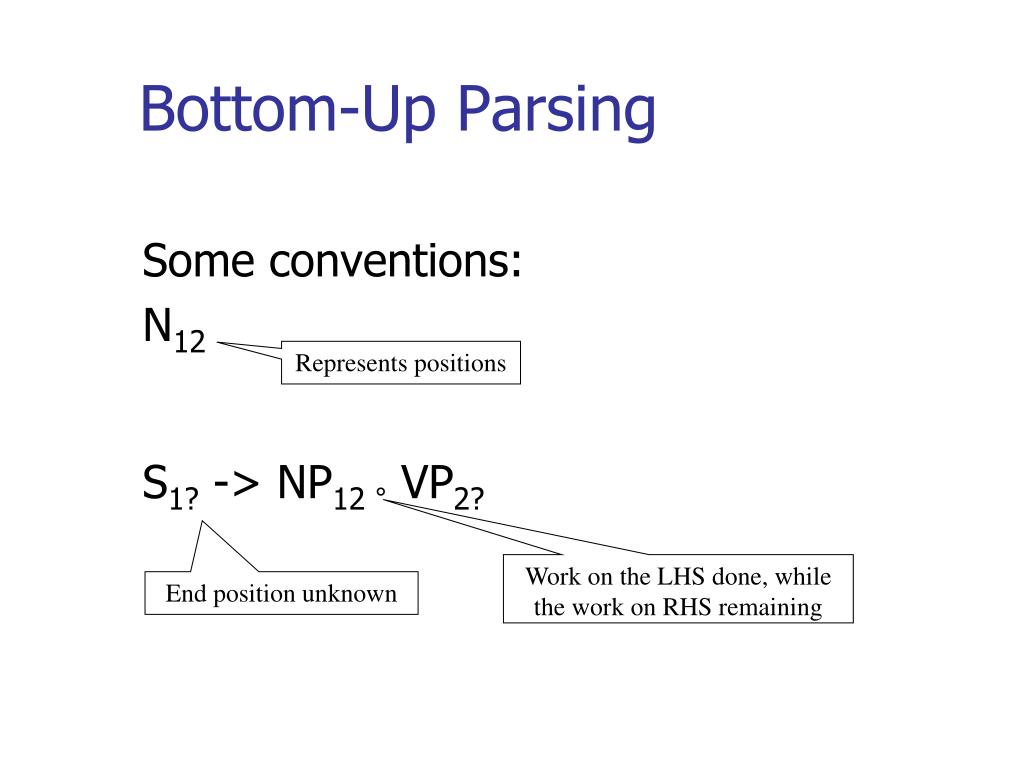 Bottom-Up Parsing

Some conventions:

$N_{12}$

Represents positions

$S_{1?}$ -> $NP_{12} \circ VP_{2?}$

End position unknown

Work on the LHS done, while the work on RHS remaining